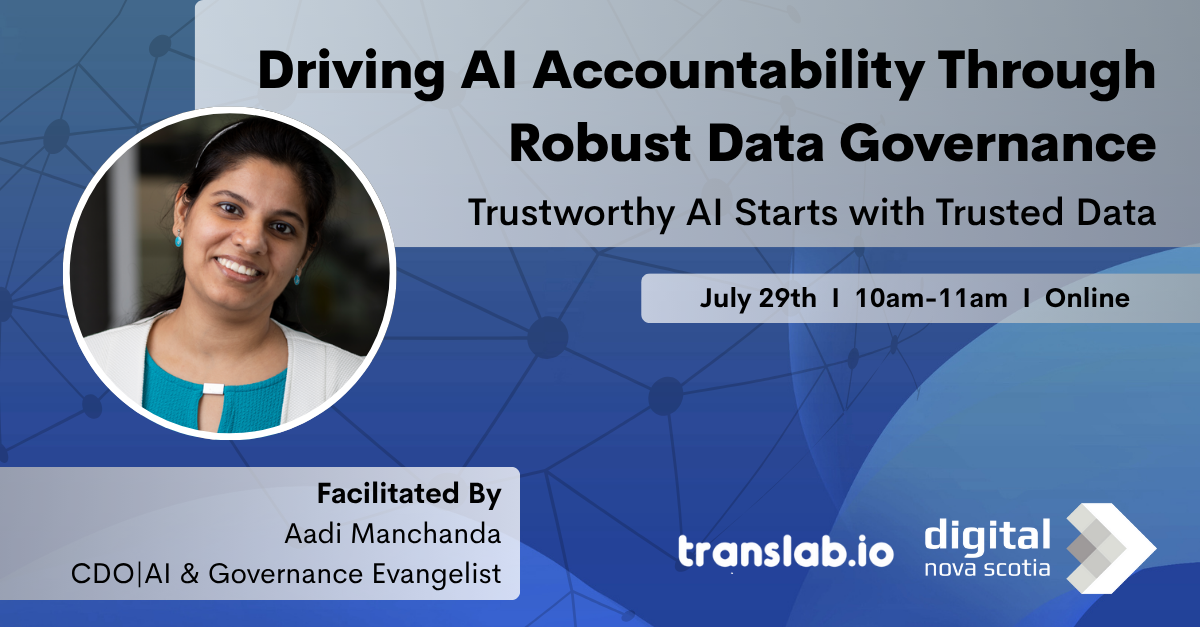 Driving AI Accountability Through Robust Data Governance

Trustworthy AI Starts with Trusted Data

July 29th I 10am-11am I Online

Facilitated By
Aadi Manchanda
CDO|AI & Governance Evangelist

translab.io

digital
nova scotia